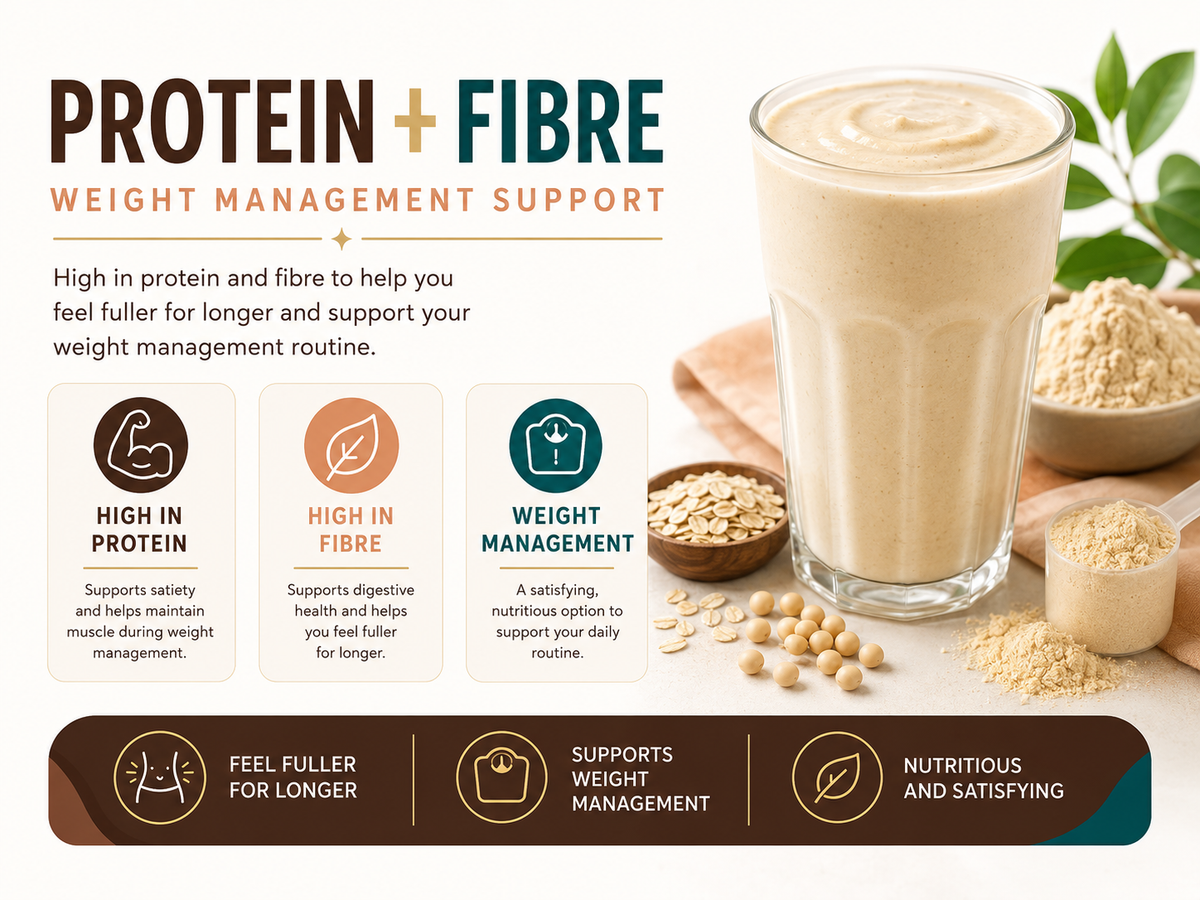 PROTEIN + FIBRE

WEIGHT MANAGEMENT SUPPORT

High in protein and fibre to help you feel fuller for longer and support your weight management routine.

HIGH IN PROTEIN

Supports satiety and helps maintain muscle during weight management.

HIGH IN FIBRE

Supports digestive health and helps you feel fuller for longer.

WEIGHT MANAGEMENT

A satisfying, nutritious option to support your daily routine.

FEEL FULLER FOR LONGER

SUPPORTS WEIGHT MANAGEMENT

NUTRITIOUS AND SATISFYING